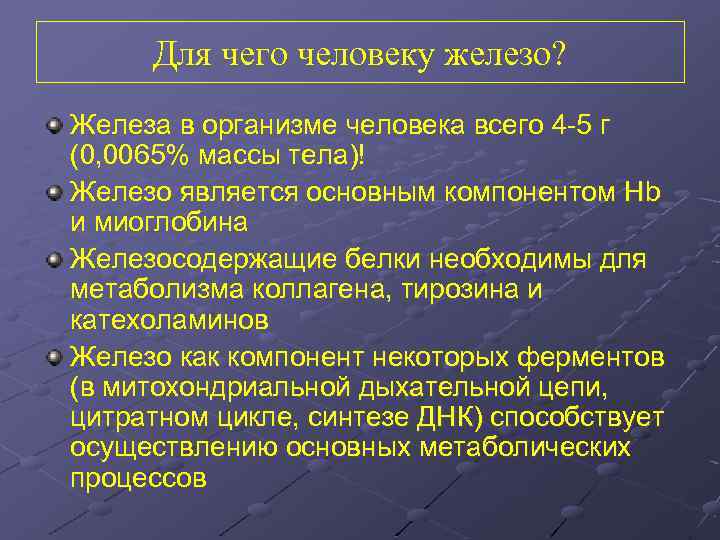 Для чего человеку железо?

Железа в организме человека всего 4-5 г (0,0065% массы тела)!

Железо является основным компонентом Hb и миоглобина

Железосодержащие белки необходимы для метаболизма коллагена, тирозина и катехоламинов

Железо как компонент некоторых ферментов (в митохондриальной дыхательной цепи, цитратном цикле, синтезе ДНК) способствует осуществлению основных метаболических процессов